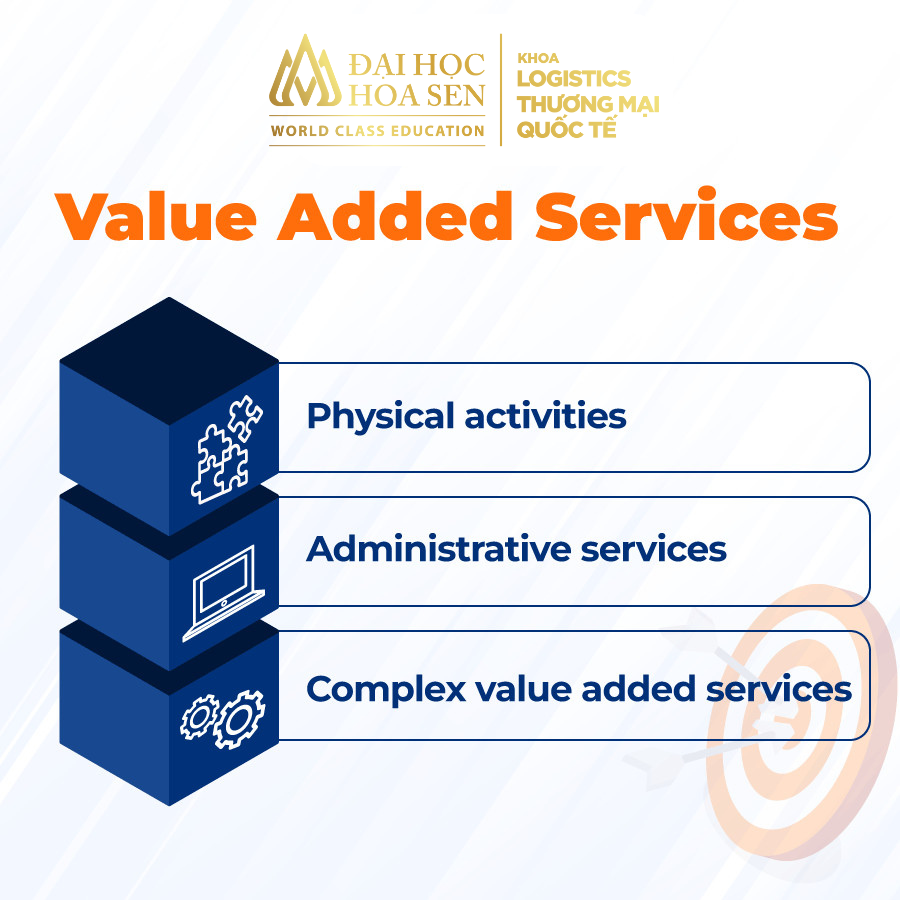 ĐẠI HỌC HOA SEN
WORLD CLASS EDUCATION

KHOA
LOGISTICS
THƯƠNG MẠI
QUỐC TẾ

Value Added Services

Physical activities

Administrative services

Complex value added services